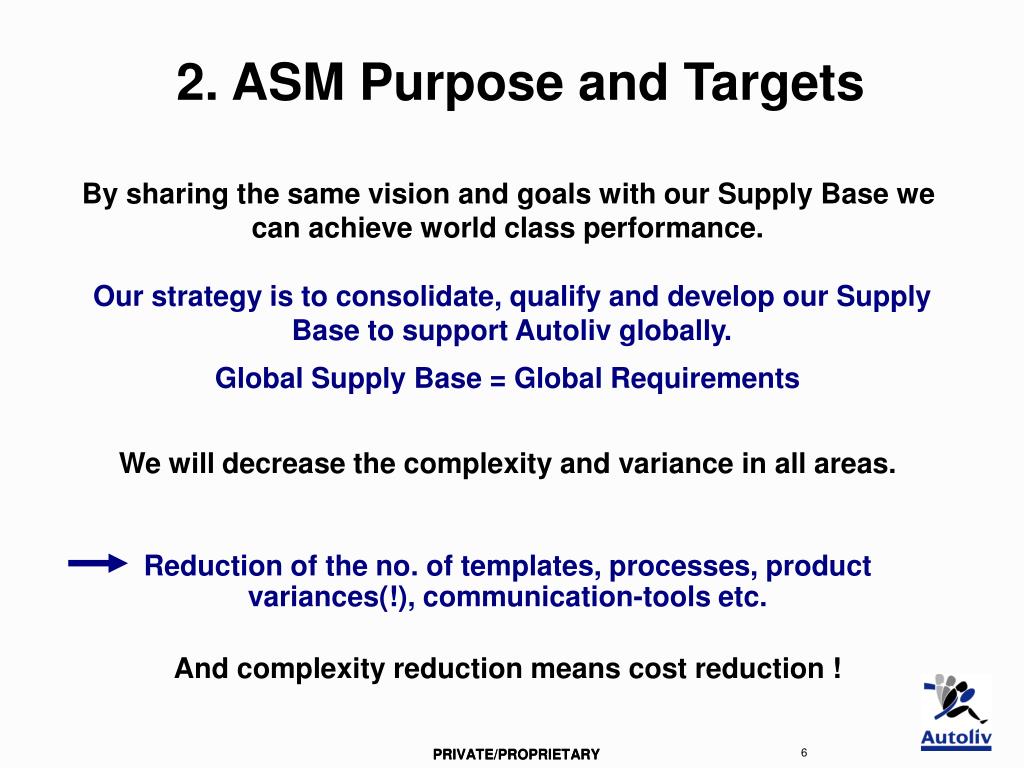 2. ASM Purpose and Targets

By sharing the same vision and goals with our Supply Base we can achieve world class performance.

Our strategy is to consolidate, qualify and develop our Supply Base to support Autoliv globally.

Global Supply Base = Global Requirements

We will decrease the complexity and variance in all areas.

Reduction of the no. of templates, processes, product variances(!), communication-tools etc.

And complexity reduction means cost reduction !

Autoliv

PRIVATE/PROPRIETARY

6